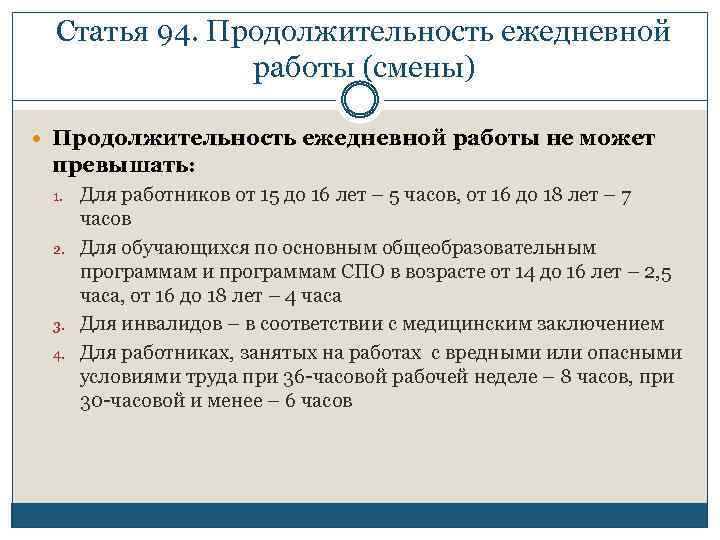 Статья 94. Продолжительность ежедневной работы (смены)

Продолжительность ежедневной работы не может превышать:

1. Для работников от 15 до 16 лет – 5 часов, от 16 до 18 лет – 7 часов
2. Для обучающихся по основным общеобразовательным программам и программам СПО в возрасте от 14 до 16 лет – 2,5 часа, от 16 до 18 лет – 4 часа
3. Для инвалидов – в соответствии с медицинским заключением
4. Для работниках, занятых на работах с вредными или опасными условиями труда при 36-часовой рабочей неделе – 8 часов, при 30-часовой и менее – 6 часов